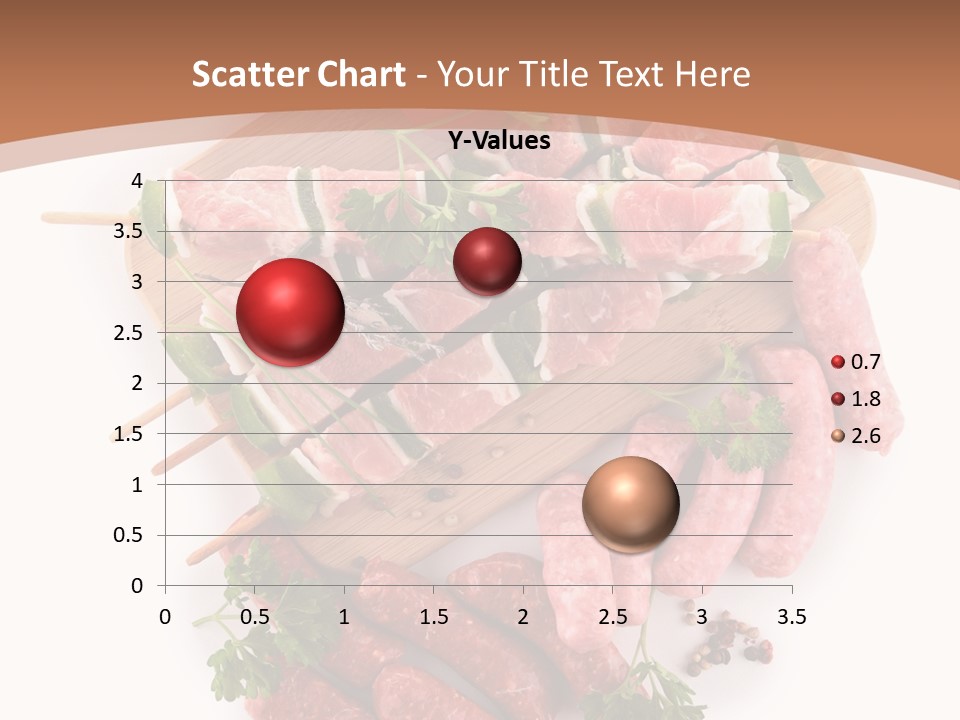 Scatter Chart - Your Title Text Here

Y-Values

4
3.5
3
2.5
2
1.5
1
0.5
0

0 0.5 1 1.5 2 2.5 3 3.5

0.7
1.8
2.6